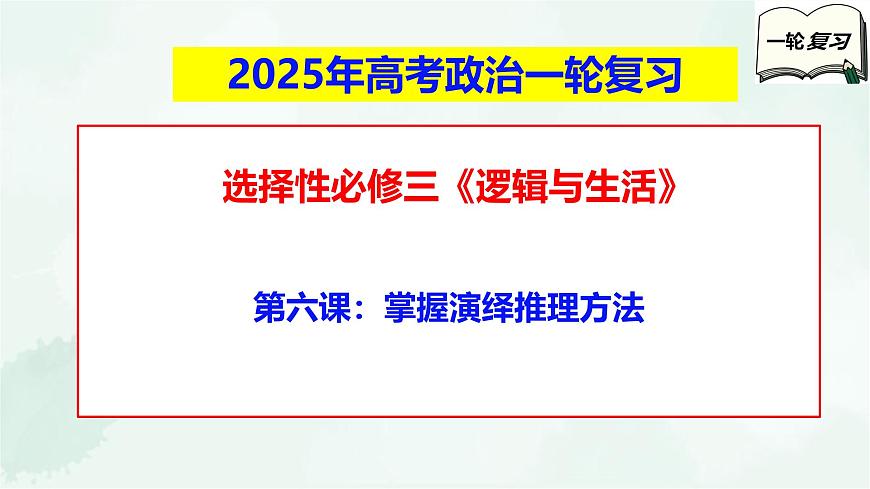 一轮复习

2025年高考政治一轮复习

选择性必修三《逻辑与生活》

第六课：掌握演绎推理方法